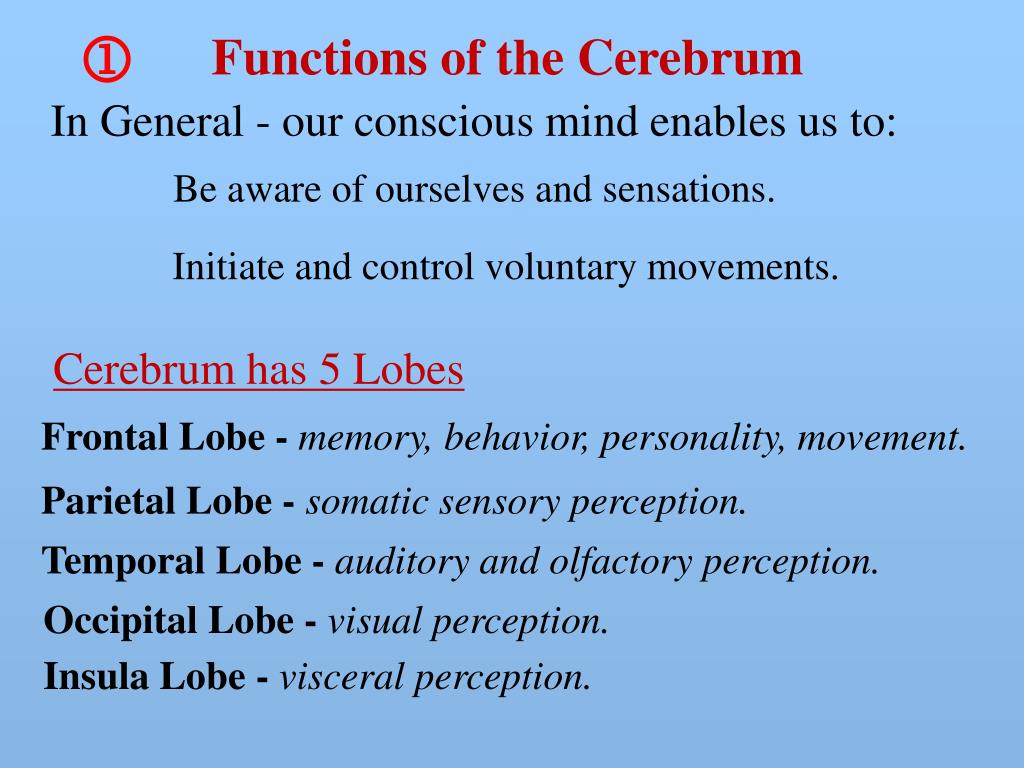 ① Functions of the Cerebrum

In General - our conscious mind enables us to:

Be aware of ourselves and sensations.

Initiate and control voluntary movements.

Cerebrum has 5 Lobes

Frontal Lobe - memory, behavior, personality, movement.

Parietal Lobe - somatic sensory perception.

Temporal Lobe - auditory and olfactory perception.

Occipital Lobe - visual perception.

Insula Lobe - visceral perception.